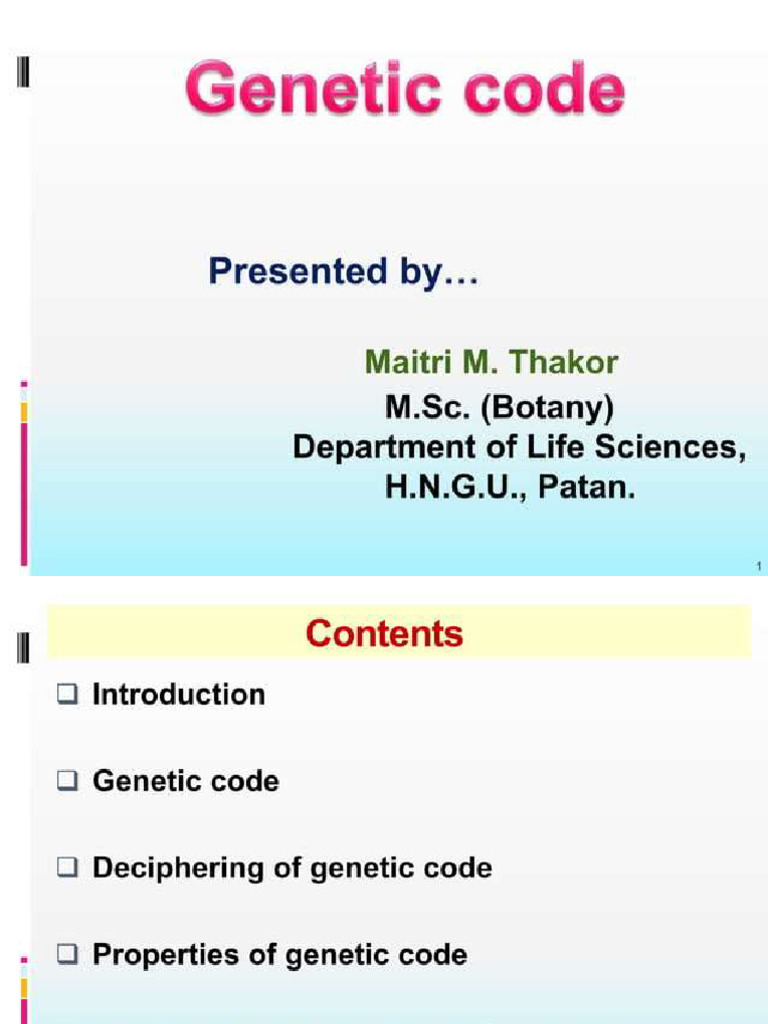 Genetic code

Presented by…

Maitri M. Thakor
M.Sc. (Botany)
Department of Life Sciences,
H.N.G.U., Patan.

1

Contents

❑ Introduction

❑ Genetic code

❑ Deciphering of genetic code

❑ Properties of genetic code